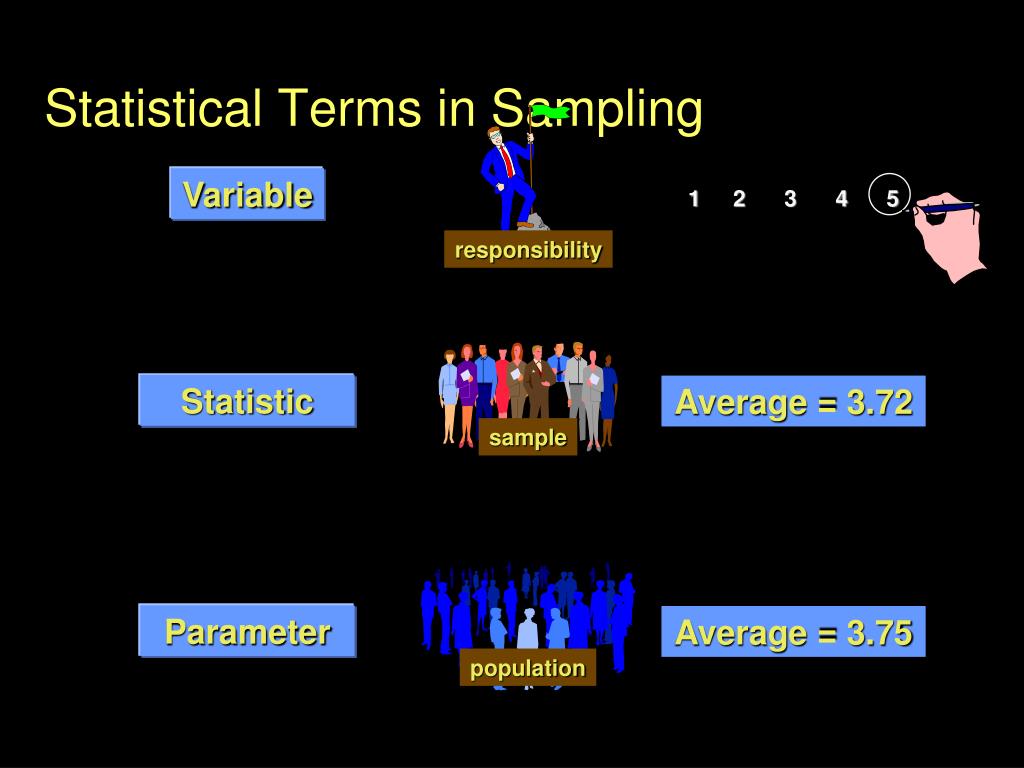 Statistical Terms in Sampling

Variable

responsibility

1 2 3 4 5

Statistic

sample

Average = 3.72

Parameter

population

Average = 3.75